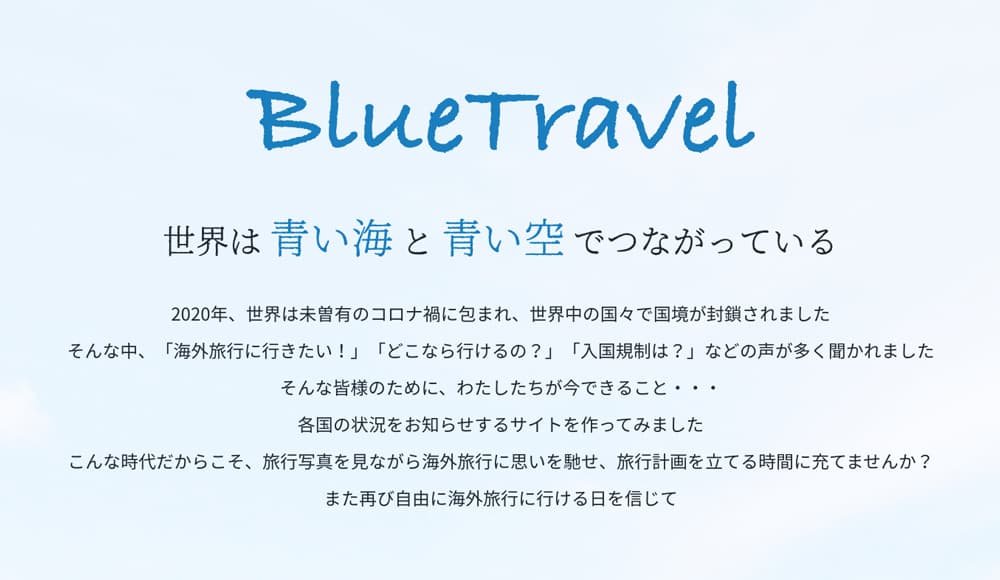 BlueTravel

世界は 青い海 と 青い空 でつながっている

2020年、世界は未曽有のコロナ禍に包まれ、世界中の国々で国境が封鎖されました
そんな中、「海外旅行に行きたい！」「どこなら行けるの？」「入国規制は？」などの声が多く聞かれました
そんな皆様のために、わたしたちが今できること・・・
各国の状況をお知らせするサイトを作ってみました
こんな時代だからこそ、旅行写真を見ながら海外旅行に思いを馳せ、旅行計画を立てる時間に充てませんか？
また再び自由に海外旅行に行ける日を信じて